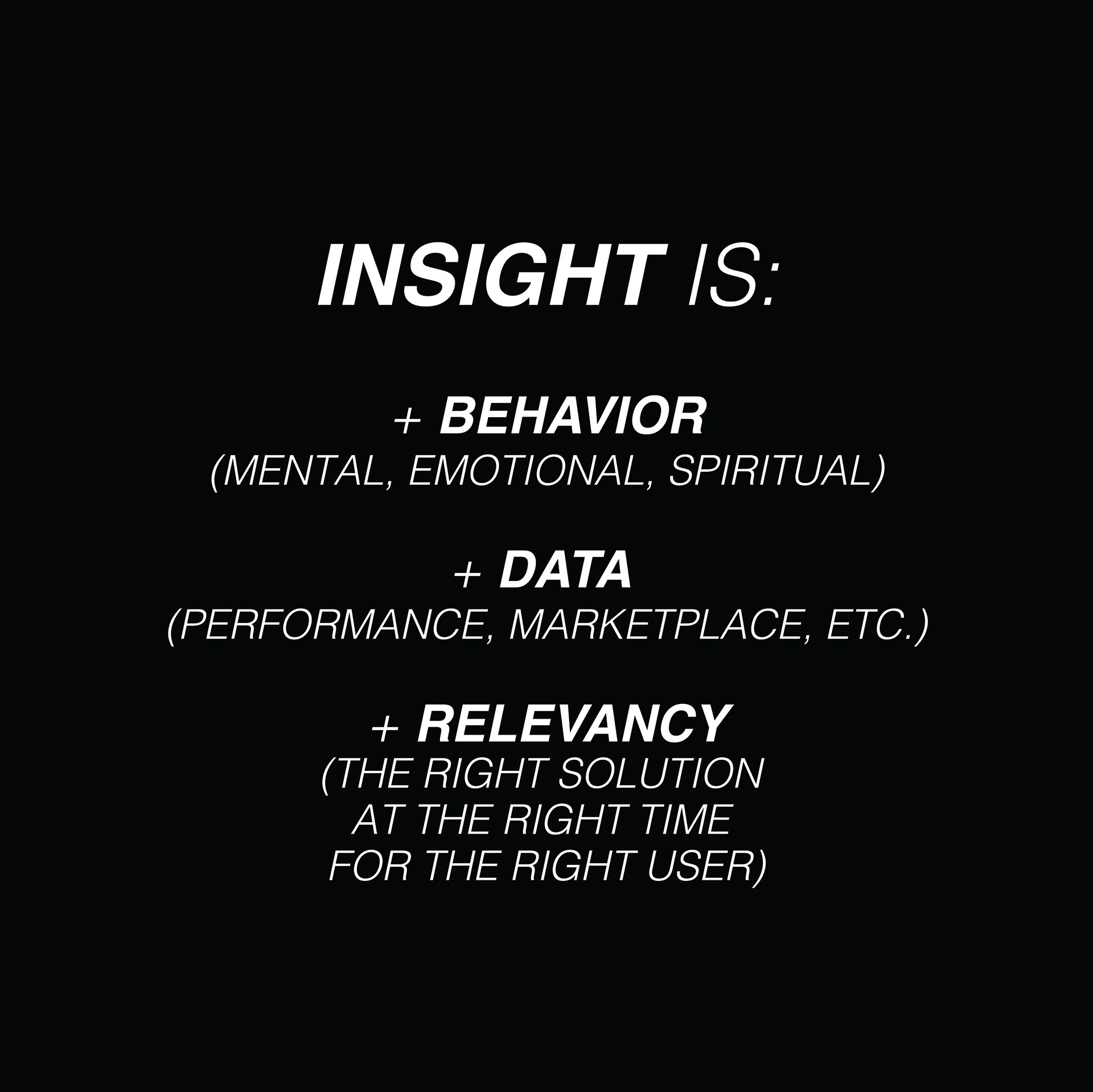 INSIGHT IS:

+ BEHAVIOR
(MENTAL, EMOTIONAL, SPIRITUAL)

+ DATA
(PERFORMANCE, MARKETPLACE, ETC.)

+ RELEVANCY
(THE RIGHT SOLUTION AT THE RIGHT TIME FOR THE RIGHT USER)